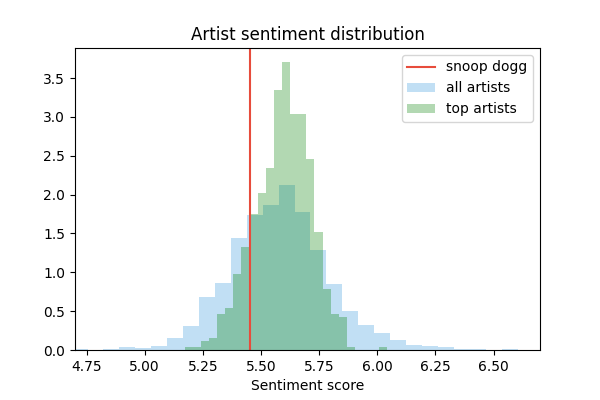 Artist sentiment distribution

snoop dogg
all artists
top artists

3.5
3.0
2.5
2.0
1.5
1.0
0.5
0.0

4.75 5.00 5.25 5.50 5.75 6.00 6.25 6.50

Sentiment score